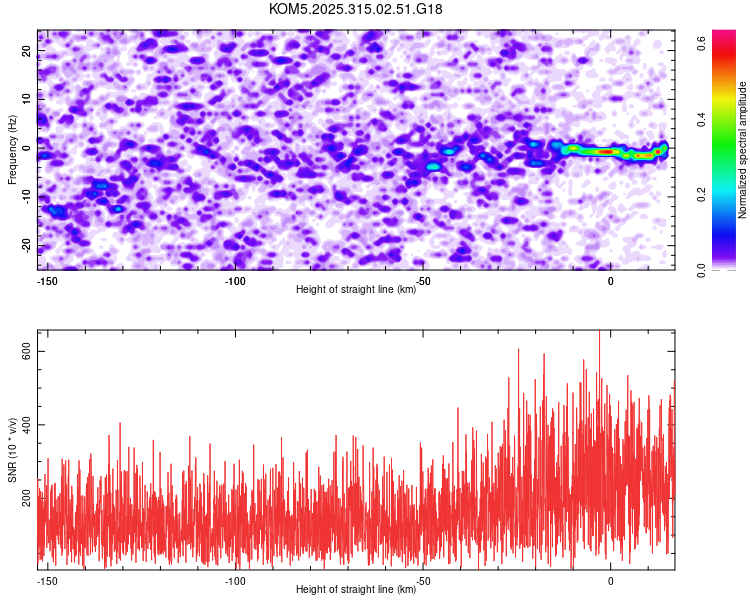 KOM5.2025.315.02.51.G18

Frequency (Hz)
20
10
0
-10
-20
-150
-100
-50
0
Height of straight line (km)

Normalized spectral amplitude
0.0
0.2
0.4
0.6

SNR (10 * v/v)
600
400
200
-150
-100
-50
0
Height of straight line (km)